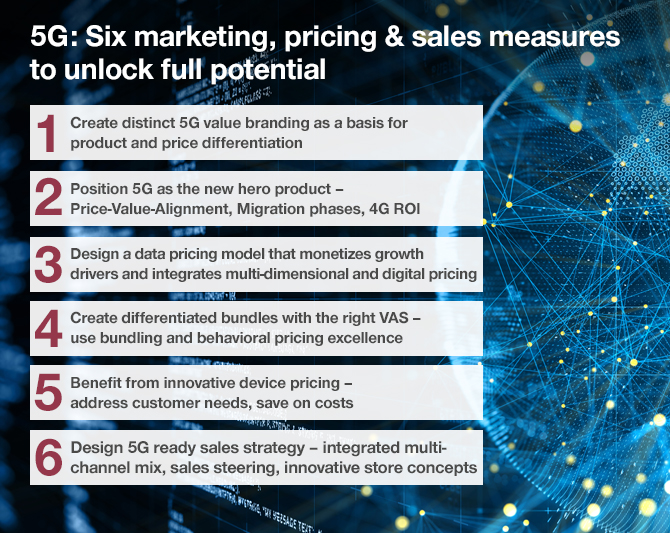 5G: Six marketing, pricing & sales measures to unlock full potential

1 Create distinct 5G value branding as a basis for product and price differentiation

2 Position 5G as the new hero product – Price-Value-Alignment, Migration phases, 4G ROI

3 Design a data pricing model that monetizes growth drivers and integrates multi-dimensional and digital pricing

4 Create differentiated bundles with the right VAS – use bundling and behavioral pricing excellence

5 Benefit from innovative device pricing – address customer needs, save on costs

6 Design 5G ready sales strategy – integrated multi-channel mix, sales steering, innovative store concepts